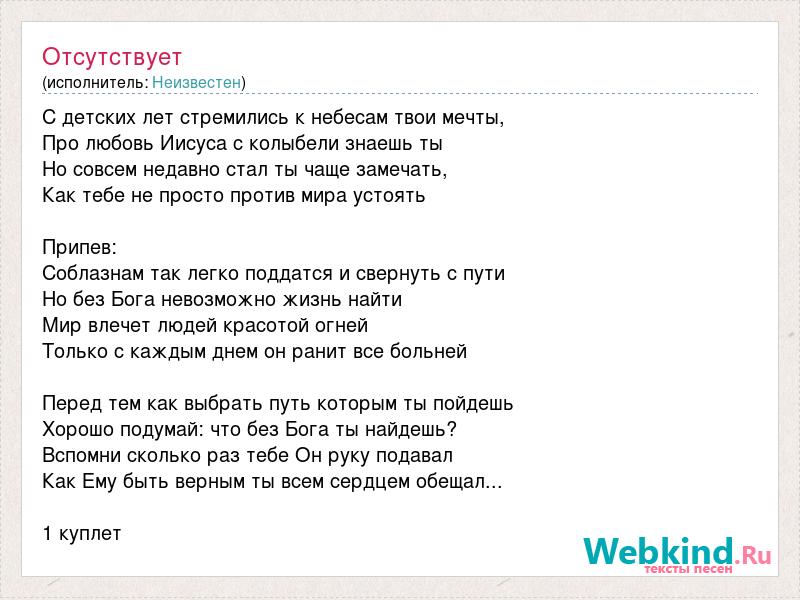 Отсутствует
(исполнитель: Неизвестен)

С детских лет стремились к небесам твои мечты,
Про любовь Иисуса с колыбели знаешь ты
Но совсем недавно стал ты чаще замечать,
Как тебе не просто против мира устоять

Припев:
Соблазнам так легко поддатся и свернуть с пути
Но без Бога невозможно жизнь найти
Мир влечет людей красотой огней
Только с каждым днем он ранит все больней

Перед тем как выбрать путь которым ты пойдешь
Хорошо подумай: что без Бога ты найдешь?
Вспомни сколько раз тебе Он руку подавал
Как Ему быть верным ты всем сердцем обещал...

1 куплет

Webkind.Ru
тексты песен